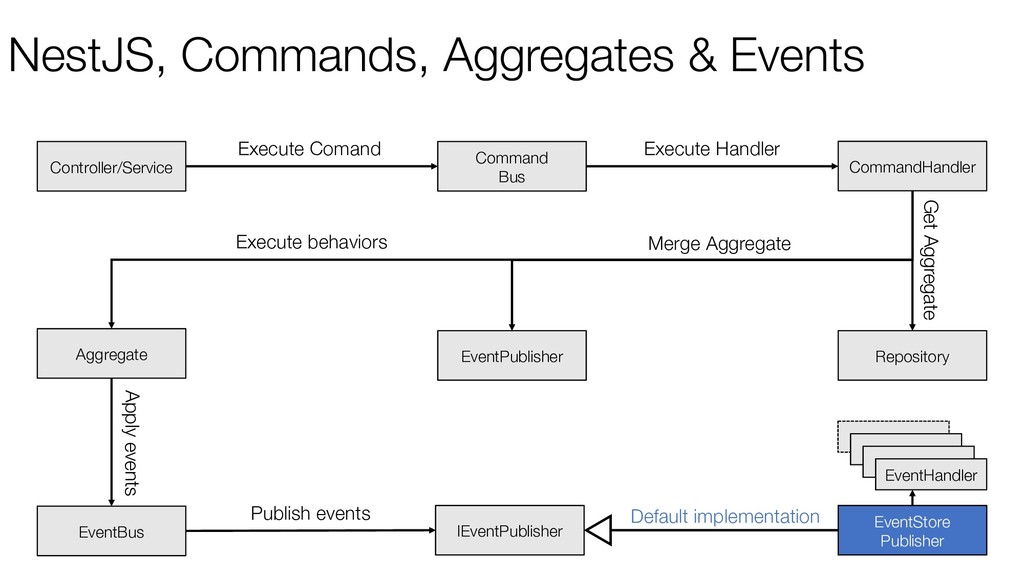 NestJS, Commands, Aggregates & Events

Controller/Service

Execute Comand

Command Bus

Execute Handler

CommandHandler

Get Aggregate

Execute behaviors

Merge Aggregate

Aggregate

EventPublisher

Repository

Apply events

EventHandler

EventBus

Publish events

IEventPublisher

Default implementation

EventStore Publisher